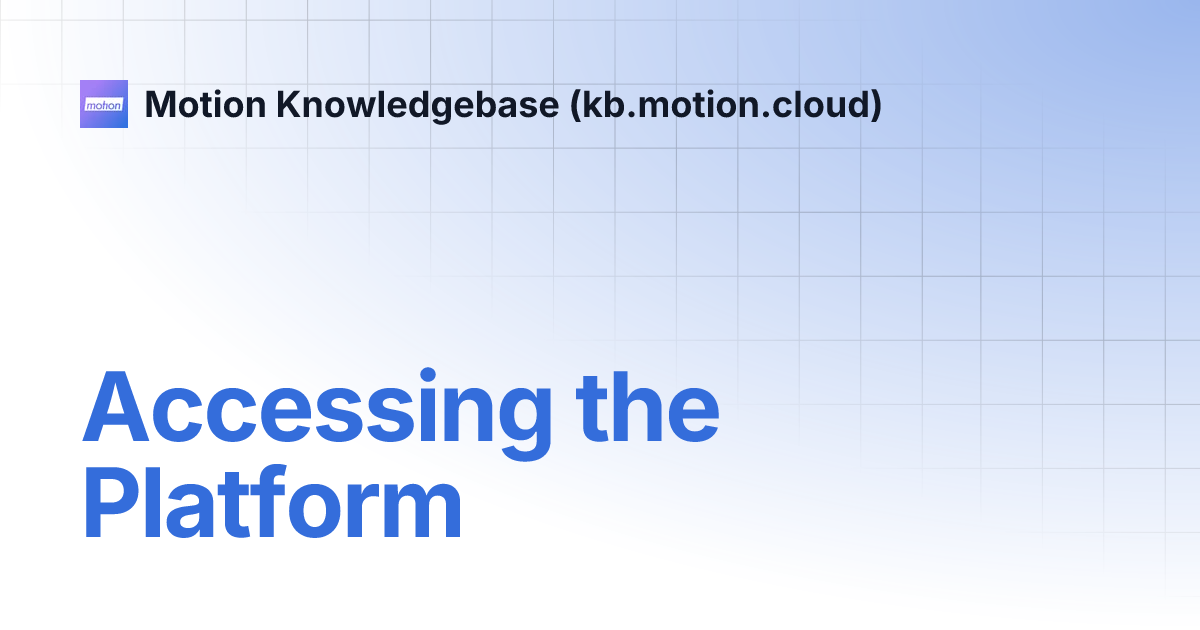 motion

Motion Knowledgebase (kb.motion.cloud)

Accessing the Platform